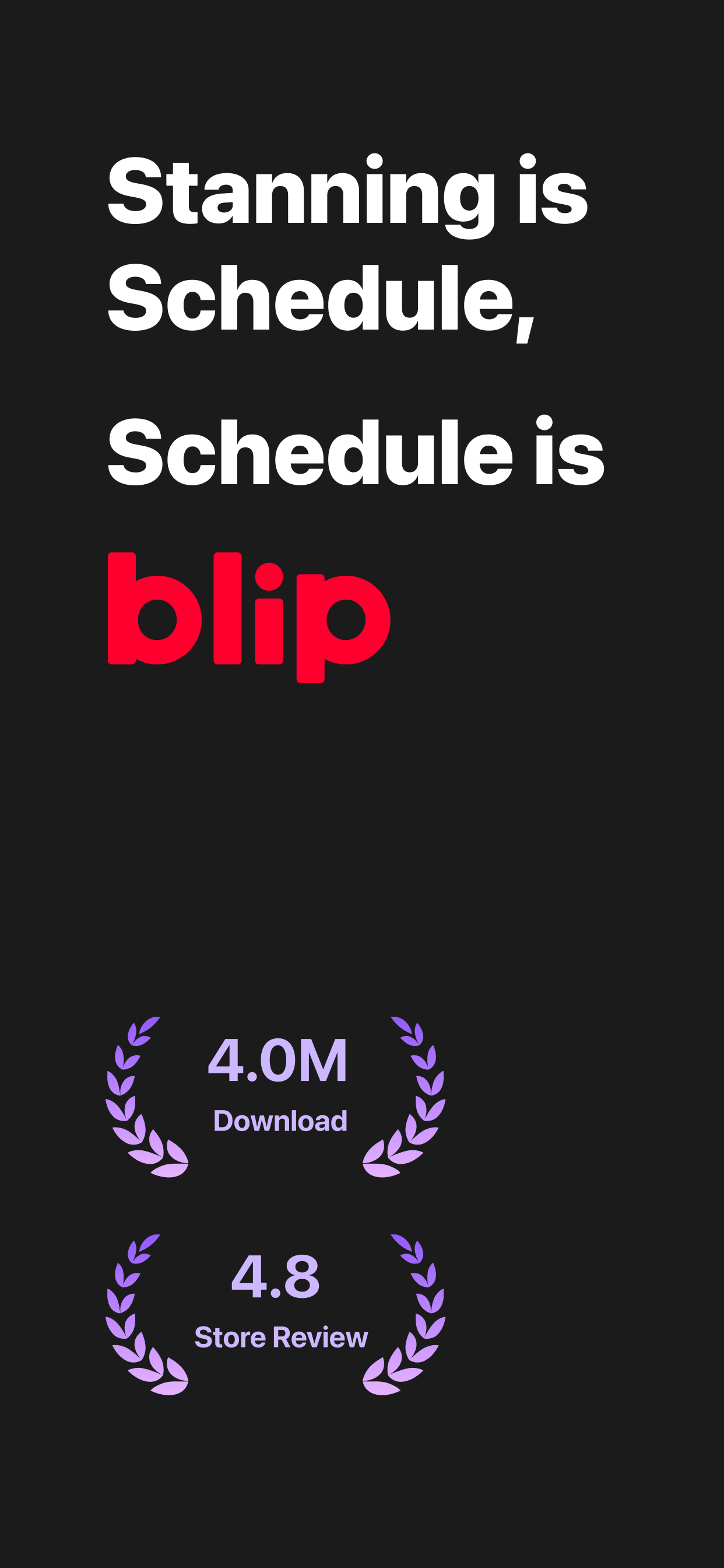 Stanning is Schedule,

Schedule is

blip

4.0M
Download

4.8
Store Review